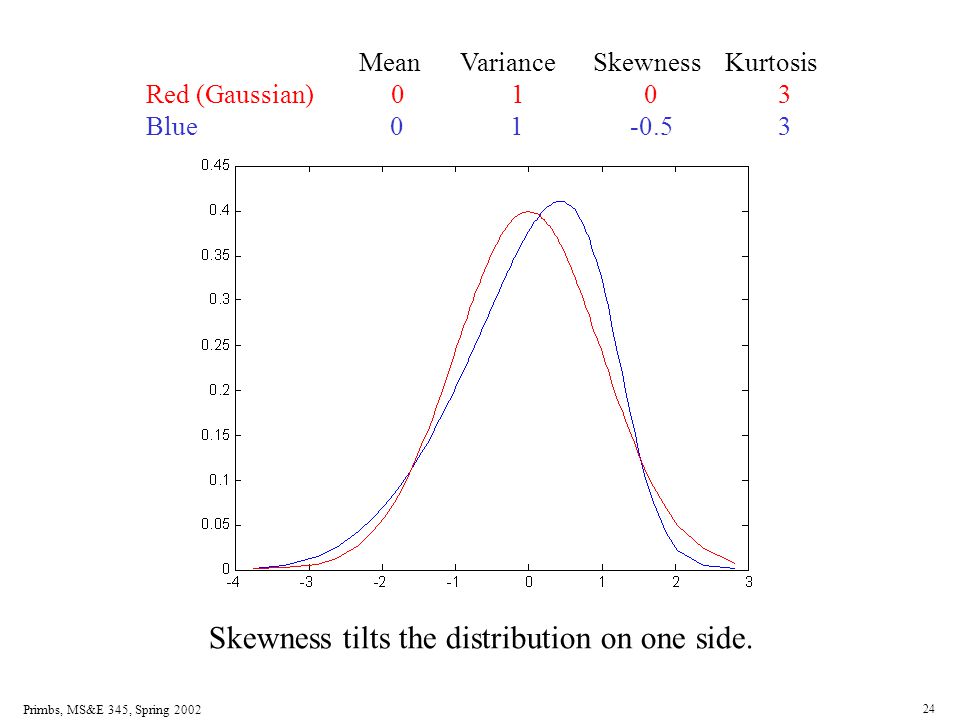 | | Mean | Variance | Skewness | Kurtosis |
|---|---|---|---|---|
| Red (Gaussian) | 0 | 1 | 0 | 3 |
| Blue | 0 | 1 | -0.5 | 3 |

0.45
0.4
0.35
0.3
0.25
0.2
0.15
0.1
0.05
0
-4 -3 -2 -1 0 1 2 3

Skewness tilts the distribution on one side.

Primbs, MS&E 345, Spring 2002

24